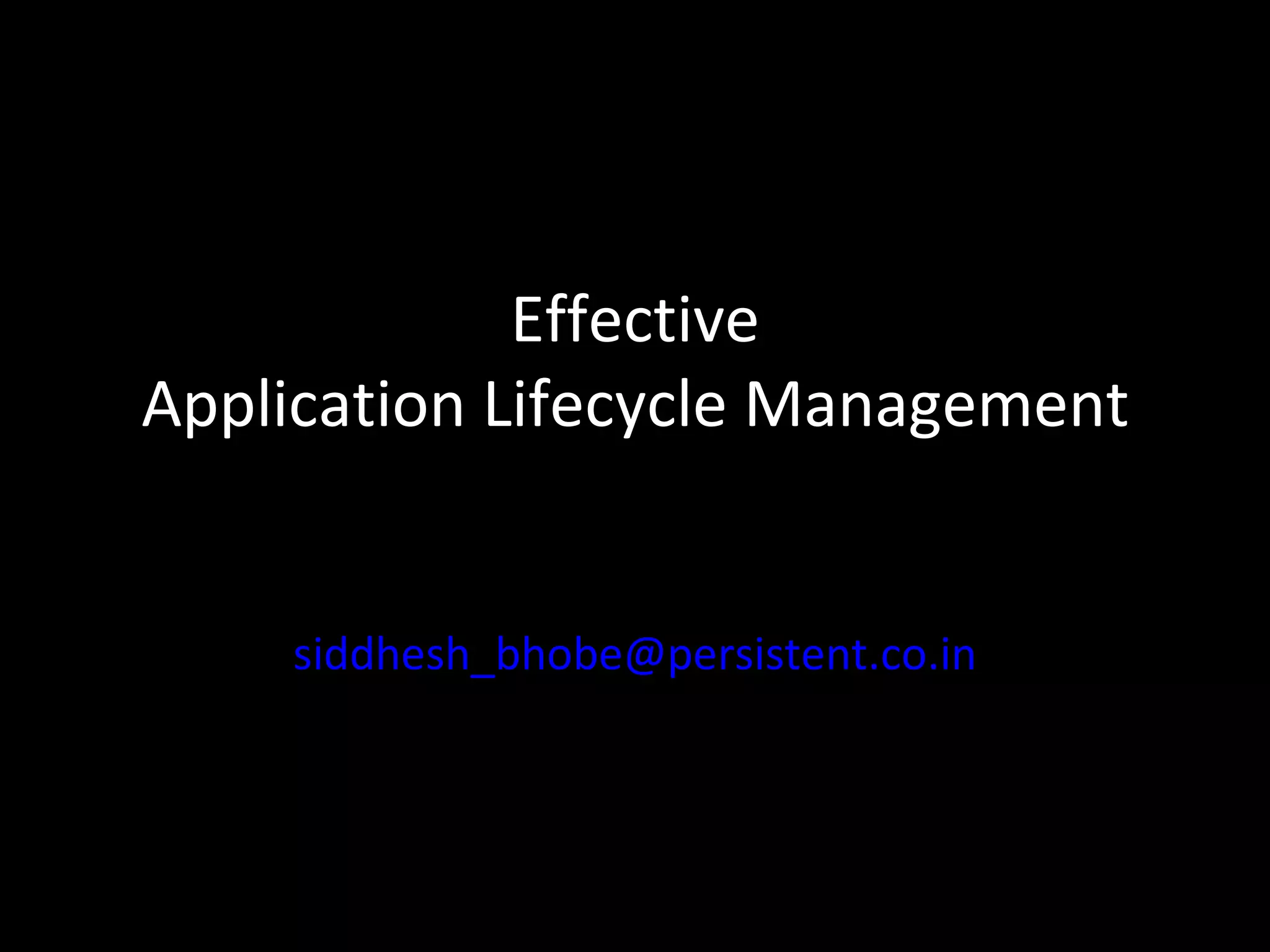 Effective
Application Lifecycle Management

siddhesh_bhobe@persistent.co.in